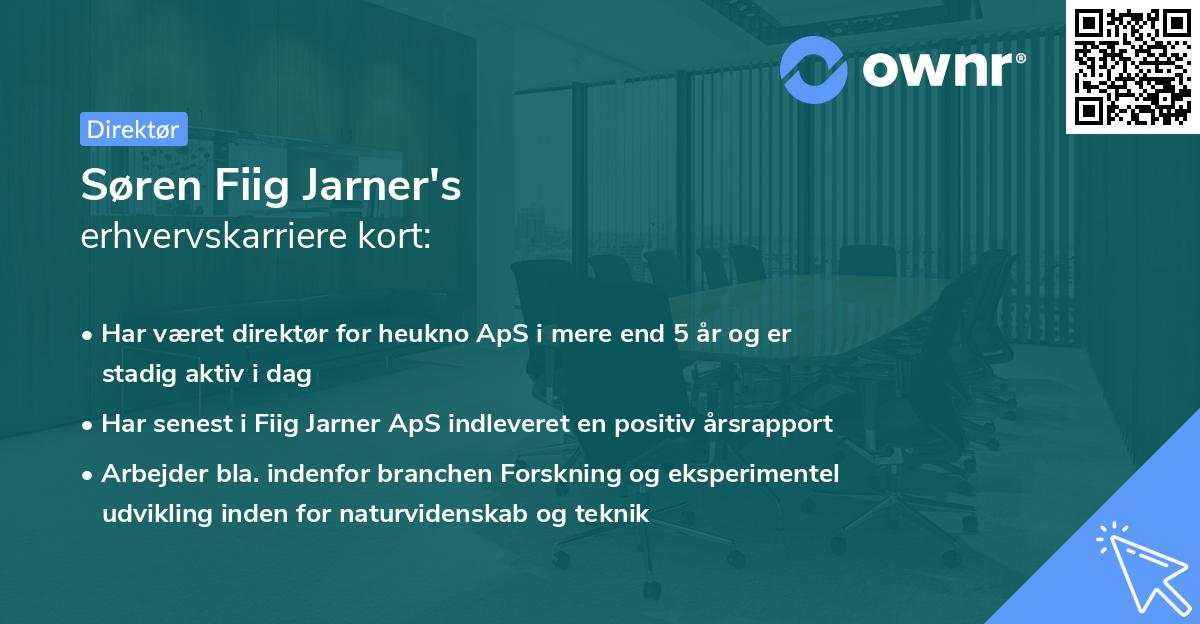 ownr®

Direktør

Søren Fiig Jarner's
erhvervskarriere kort:

• Har været direktør for heukno ApS i mere end 5 år og er stadig aktiv i dag

• Har senest i Fiig Jarner ApS indleveret en positiv årsrapport

• Arbejder bla. indenfor branchen Forskning og eksperimentel udvikling inden for naturvidenskab og teknik